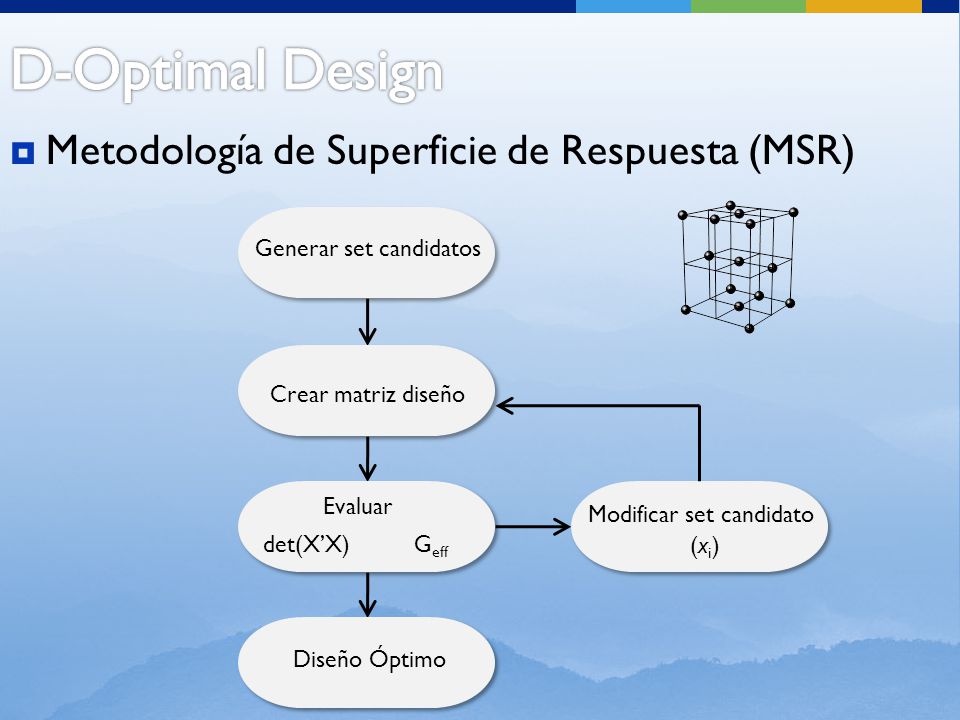 D-Optimal Design

Metodología de Superficie de Respuesta (MSR)

Generar set candidatos

Crear matriz diseño

Evaluar
det(X'X) $G_{eff}$

Modificar set candidato
($x_i$)

Diseño Óptimo